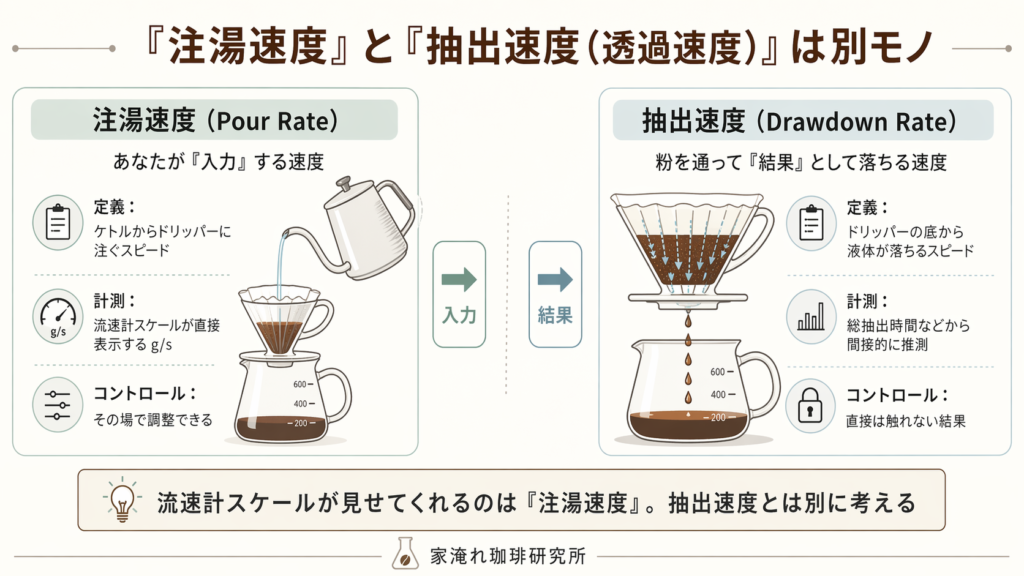 『注湯速度』と『抽出速度（透過速度）』は別モノ

注湯速度（Pour Rate）

あなたが『入力』する速度

定義：
ケトルからドリッパーに注ぐスピード

g/s

計測：
流速計スケールが直接表示する g/s

コントロール：
その場で調整できる

600
400
200

入力

結果

抽出速度（Drawdown Rate）

粉を通って『結果』として落ちる速度

定義：
ドリッパーの底から液体が落ちるスピード

計測：
総抽出時間などから間接的に推測

コントロール：
直接は触れない結果

600
400
200

流速計スケールが見せてくれるのは『注湯速度』。抽出速度とは別に考える

家淹れ珈琲研究所